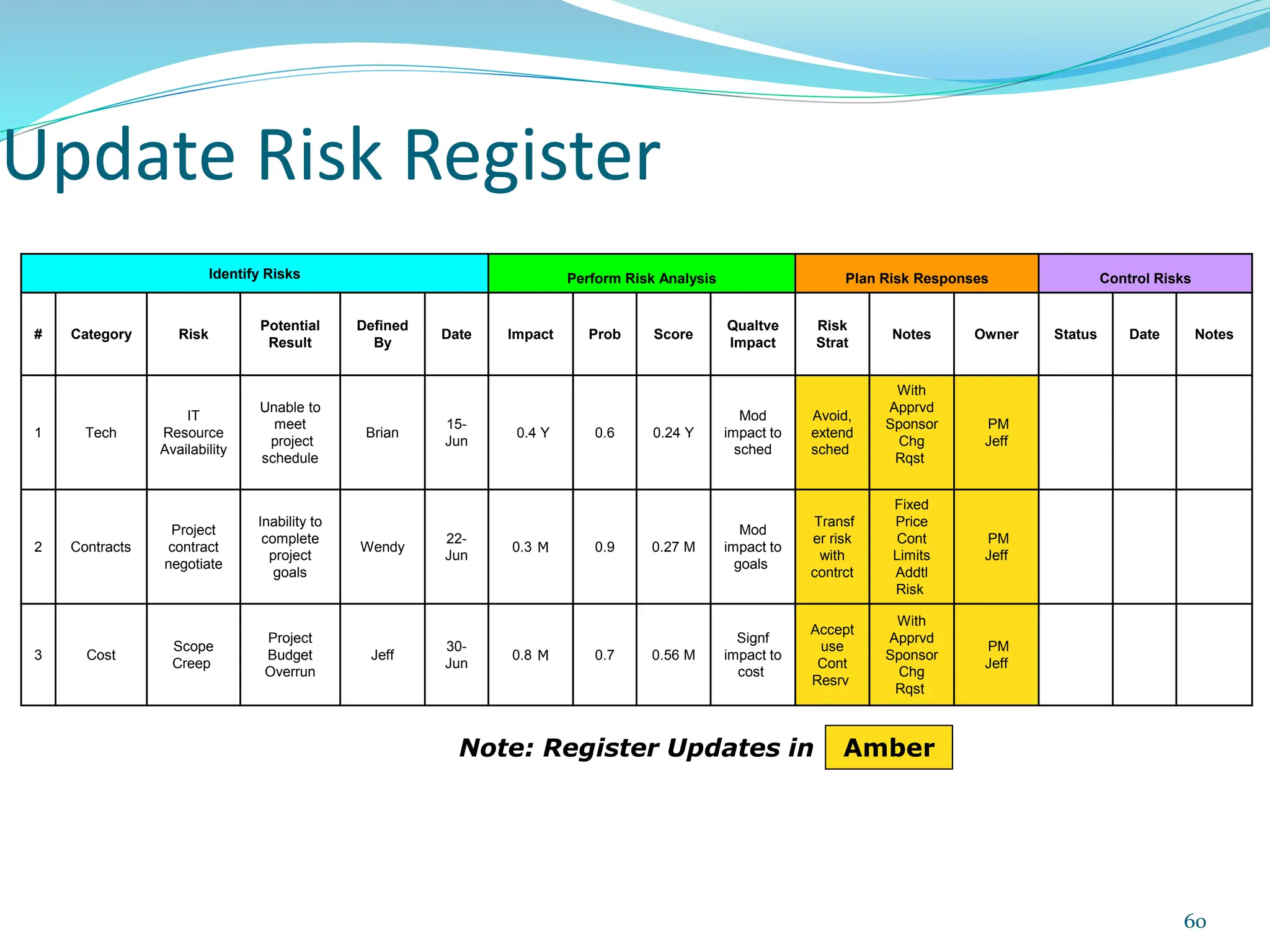 Update Risk Register

| Identify Risks | | | | | | Perform Risk Analysis | | | | Plan Risk Responses | | | Control Risks | | |
|---|---|---|---|---|---|---|---|---|---|---|---|---|---|---|---|
| # | Category | Risk | Potential Result | Defined By | Date | Impact | Prob | Score | Qualtve Impact | Risk Strat | Notes | Owner | Status | Date | Notes |
| 1 | Tech | IT Resource Availability | Unable to meet project schedule | Brian | 15-Jun | 0.4 Y | 0.6 | 0.24 Y | Mod impact to sched | Avoid, extend sched | With Apprvd Sponsor Chg Rqst | PM Jeff | | | |
| 2 | Contracts | Project contract negotiate | Inability to complete project goals | Wendy | 22-Jun | 0.3 M | 0.9 | 0.27 M | Mod impact to goals | Transfer risk with contrct | Fixed Price Cont Limits Addtl Risk | PM Jeff | | | |
| 3 | Cost | Scope Creep | Project Budget Overrun | Jeff | 30-Jun | 0.8 M | 0.7 | 0.56 M | Signf impact to cost | Accept use Cont Resrv | With Apprvd Sponsor Chg Rqst | PM Jeff | | | |

Note: Register Updates in Amber

60